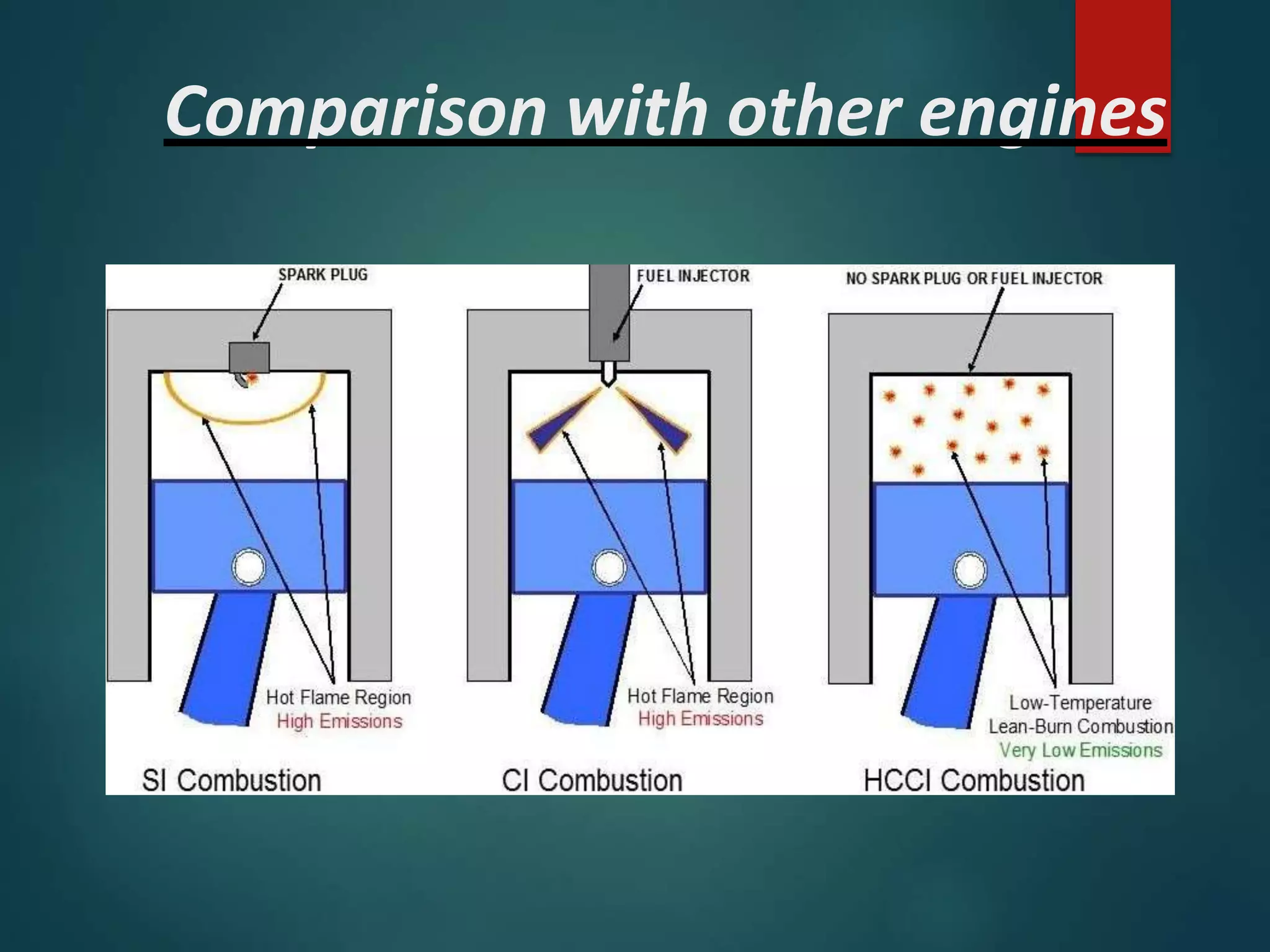 Comparison with other engines

SPARK PLUG

Hot Flame Region
High Emissions

SI Combustion

FUEL INJECTOR

Hot Flame Region
High Emissions

CI Combustion

NO SPARK PLUG OR FUEL INJECTOR

Low-Temperature
Lean-Burn Combustion
Very Low Emissions

HCCI Combustion